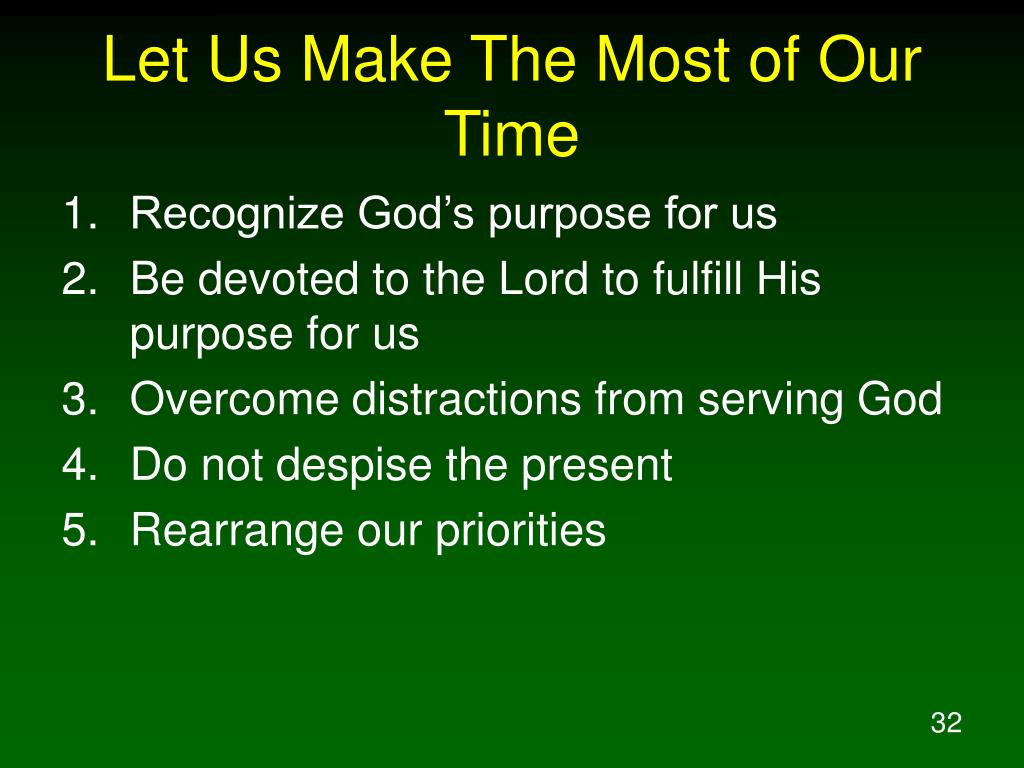 Let Us Make The Most of Our Time

1. Recognize God’s purpose for us
2. Be devoted to the Lord to fulfill His purpose for us
3. Overcome distractions from serving God
4. Do not despise the present
5. Rearrange our priorities

32